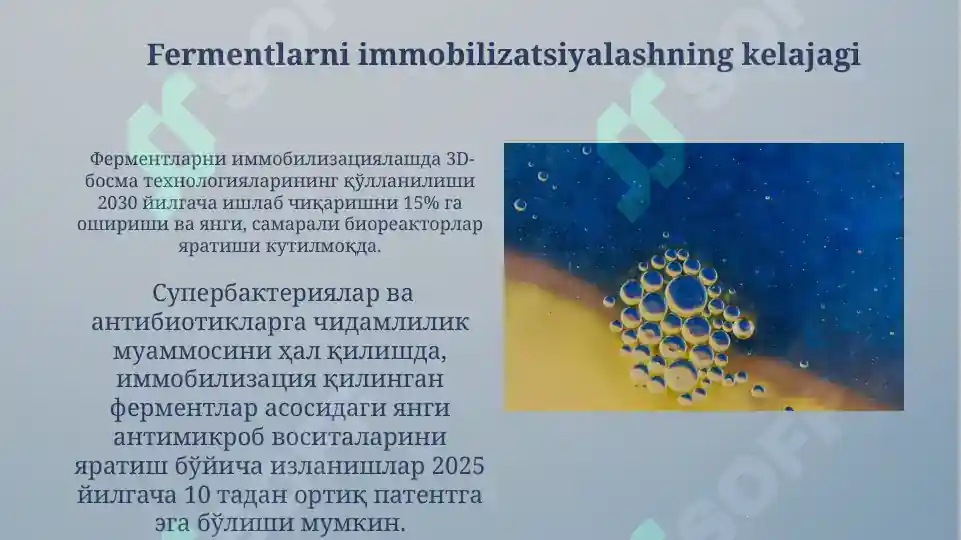 Fermentlarni immobilizatsiyalashning kelajagi

Ферментларни иммобилизациялашда 3D-босма технологияларининг қўлланилиши 2030 йилгача ишлаб чиқаришни 15% га ошириши ва янги, самарали биореакторлар яратиши кутилмоқда.

Супербактериялар ва антибиотикларга чидамлилик муаммосини ҳал қилишда, иммобилизация қилинган ферментлар асосидаги янги антимикроб воситаларини яратиш бўйича изланишлар 2025 йилгача 10 тадан ортиқ патентга эга бўлиши мумкин.